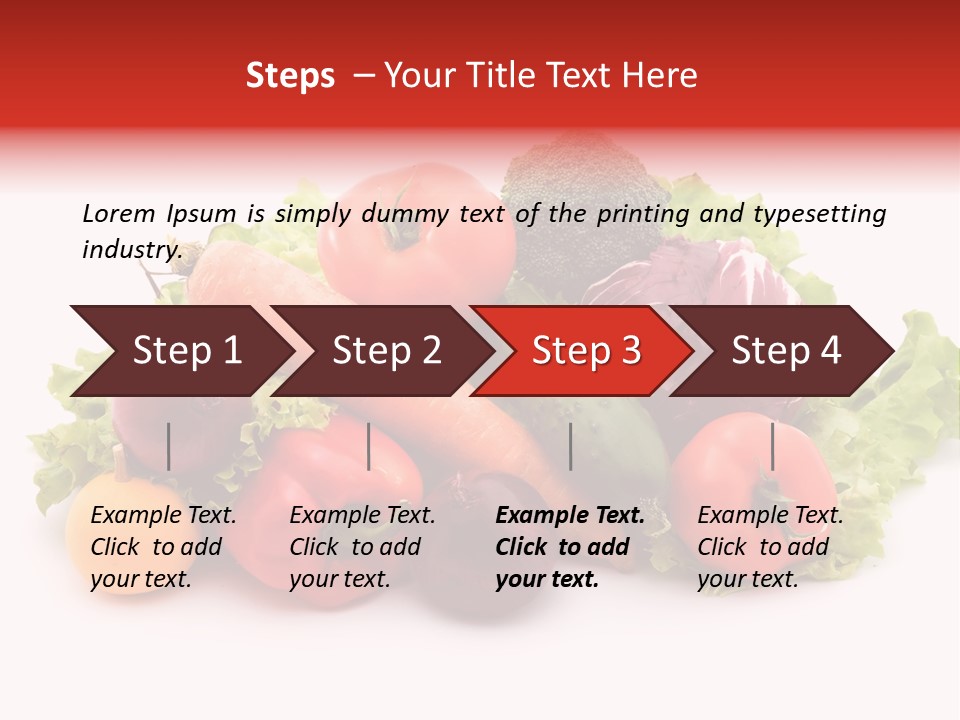 Steps – Your Title Text Here

Lorem Ipsum is simply dummy text of the printing and typesetting industry.

Step 1

Step 2

Step 3

Step 4

Example Text. Click to add your text.

Example Text. Click to add your text.

Example Text. Click to add your text.

Example Text. Click to add your text.